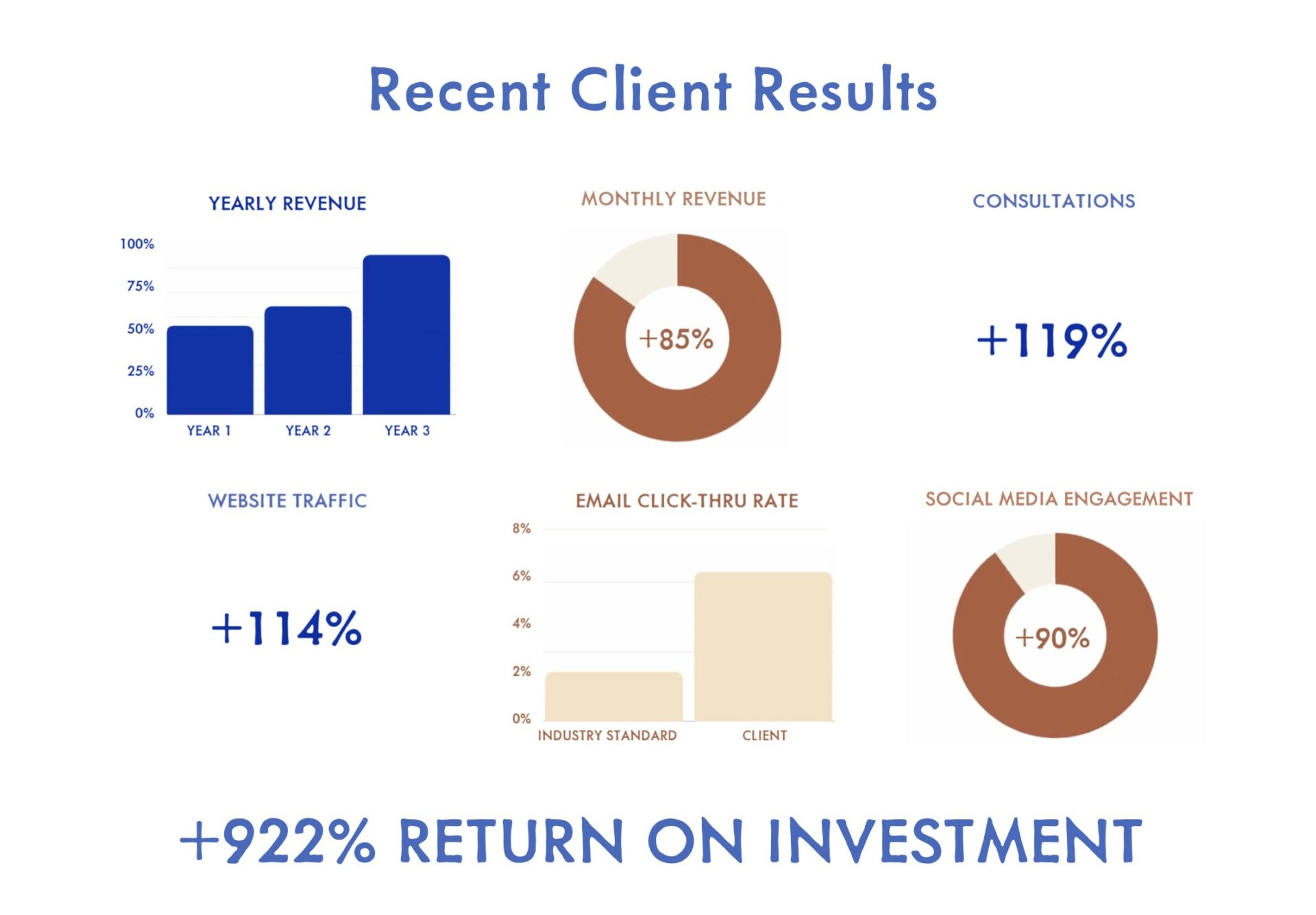 Recent Client Results

YEARLY REVENUE

100%
75%
50%
25%
0%
YEAR 1
YEAR 2
YEAR 3

MONTHLY REVENUE

+85%

CONSULTATIONS

+119%

WEBSITE TRAFFIC

+114%

EMAIL CLICK-THRU RATE

8%
6%
4%
2%
0%
INDUSTRY STANDARD
CLIENT

SOCIAL MEDIA ENGAGEMENT

+90%

+922% RETURN ON INVESTMENT